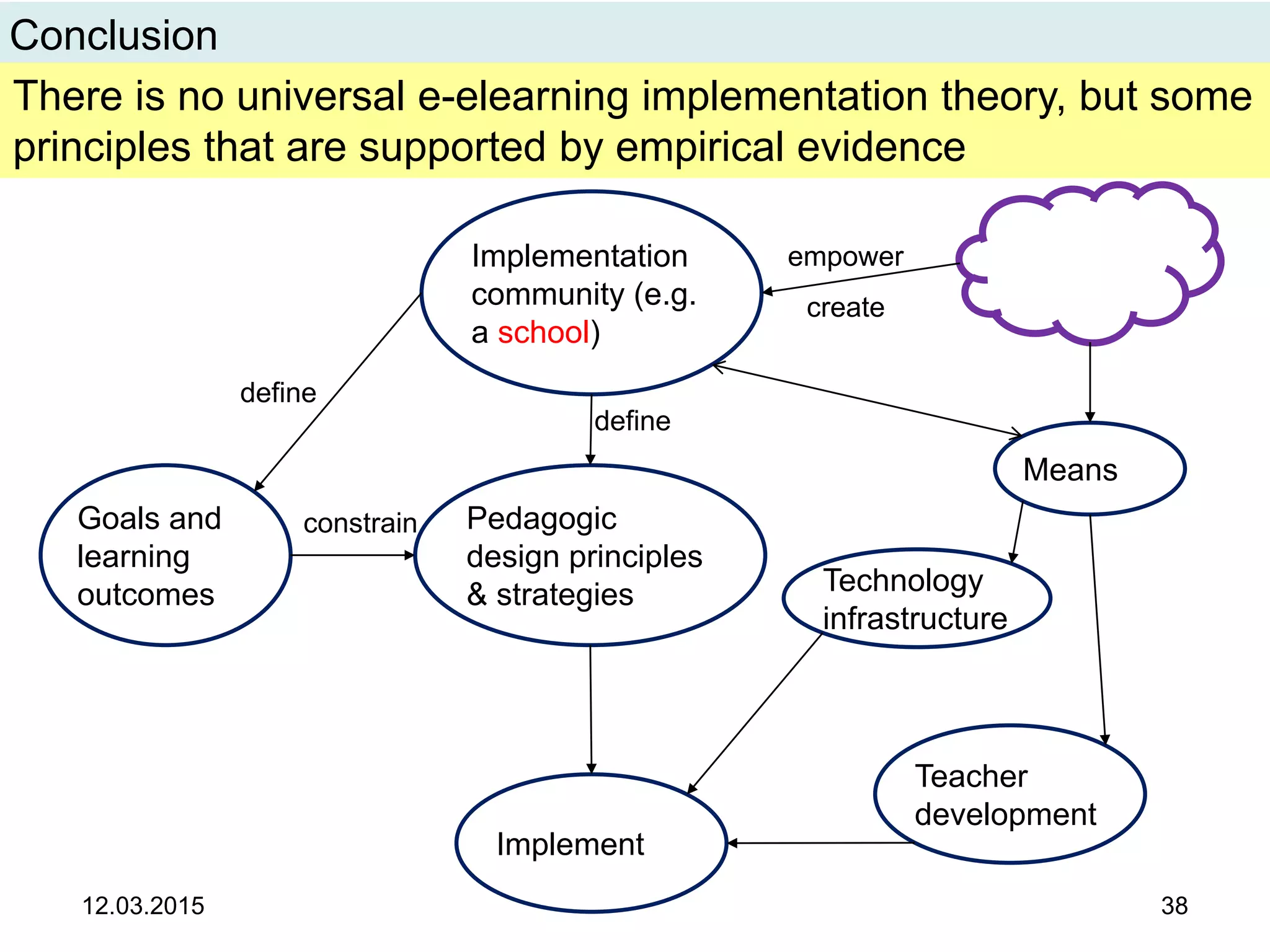 Conclusion

There is no universal e-elearning implementation theory, but some principles that are supported by empirical evidence

Implementation community (e.g. a school)

empower

create

define

define

Means

Goals and learning outcomes

constrain

Pedagogic design principles & strategies

Technology infrastructure

Teacher development

Implement

12.03.2015

38